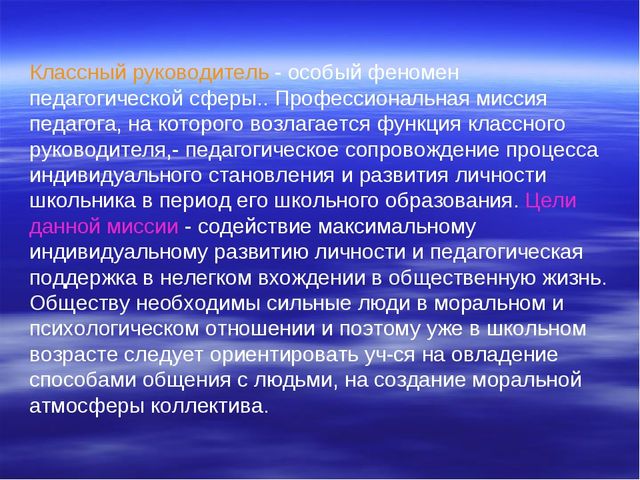 Классный руководитель - особый феномен педагогической сферы.. Профессиональная миссия педагога, на которого возлагается функция классного руководителя,- педагогическое сопровождение процесса индивидуального становления и развития личности школьника в период его школьного образования. Цели данной миссии - содействие максимальному индивидуальному развитию личности и педагогическая поддержка в нелегком вхождении в общественную жизнь. Обществу необходимы сильные люди в моральном и психологическом отношении и поэтому уже в школьном возрасте следует ориентировать уч-ся на овладение способами общения с людьми, на создание моральной атмосферы коллектива.